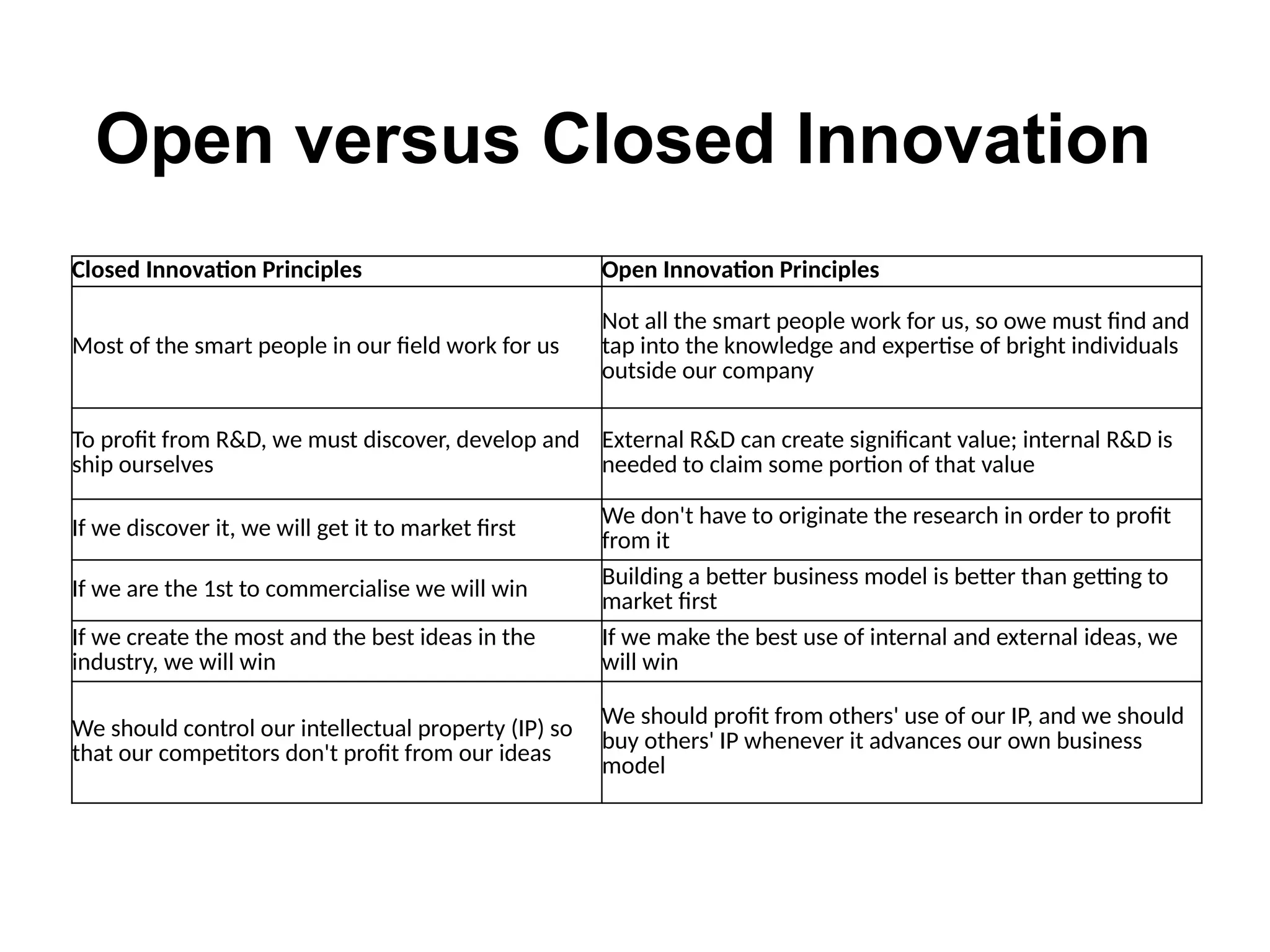 Open versus Closed Innovation

| Closed Innovation Principles | Open Innovation Principles |
|---|---|
| Most of the smart people in our field work for us | Not all the smart people work for us, so owe must find and tap into the knowledge and expertise of bright individuals outside our company |
| To profit from R&D, we must discover, develop and ship ourselves | External R&D can create significant value; internal R&D is needed to claim some portion of that value |
| If we discover it, we will get it to market first | We don't have to originate the research in order to profit from it |
| If we are the 1st to commercialise we will win | Building a better business model is better than getting to market first |
| If we create the most and the best ideas in the industry, we will win | If we make the best use of internal and external ideas, we will win |
| We should control our intellectual property (IP) so that our competitors don't profit from our ideas | We should profit from others' use of our IP, and we should buy others' IP whenever it advances our own business model |